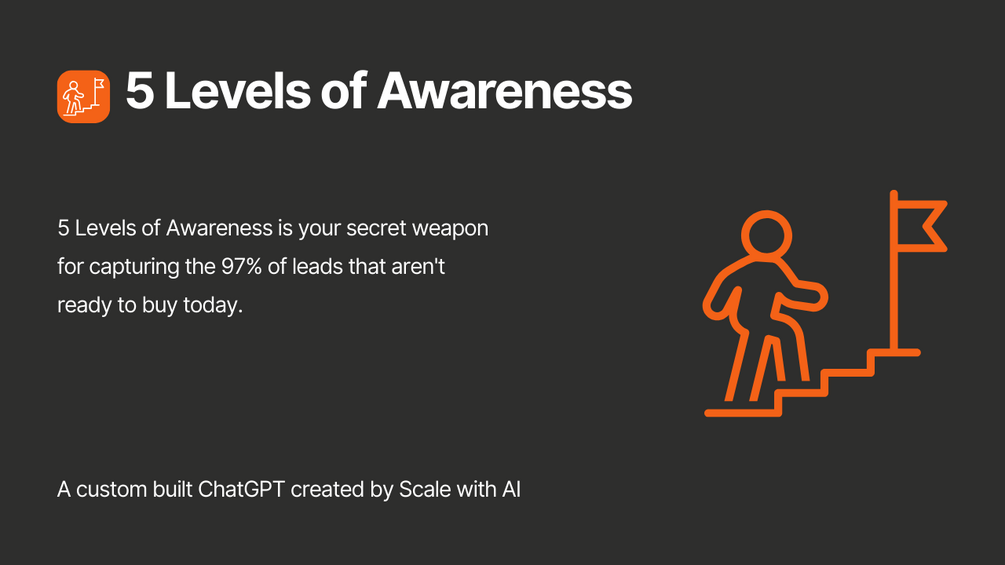 5 Levels of Awareness

5 Levels of Awareness is your secret weapon for capturing the 97% of leads that aren't ready to buy today.

A custom built ChatGPT created by Scale with AI